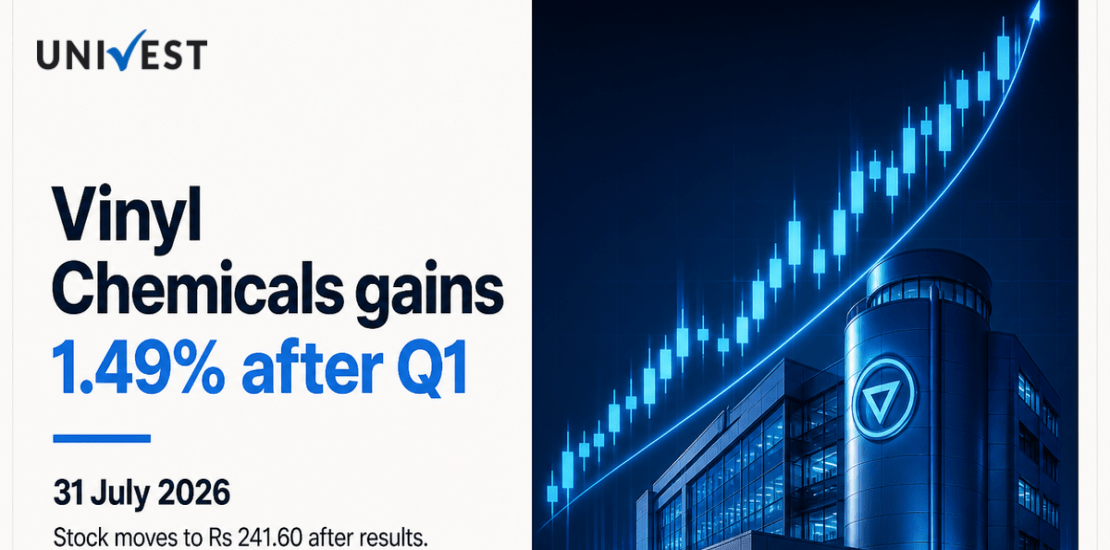 UNIVEST

Vinyl Chemicals gains 1.49% after Q1

31 July 2026

Stock moves to Rs 241.60 after results.